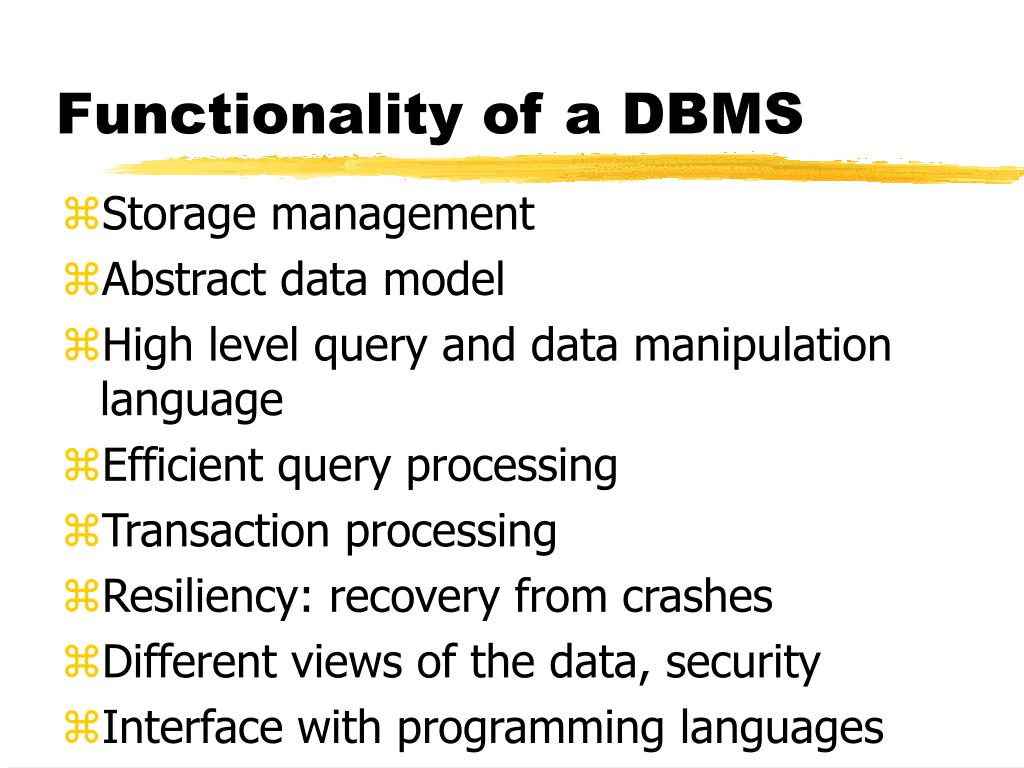 Functionality of a DBMS

⌘Storage management
⌘Abstract data model
⌘High level query and data manipulation language
⌘Efficient query processing
⌘Transaction processing
⌘Resiliency: recovery from crashes
⌘Different views of the data, security
⌘Interface with programming languages